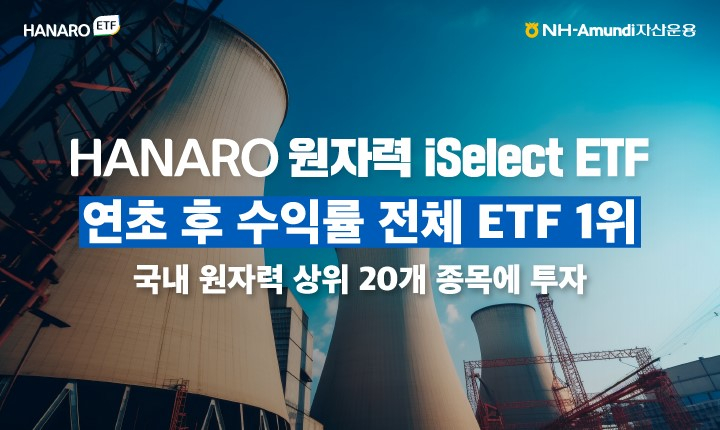 HANARO ETF

NH-Amundi자산운용

HANARO 원자력 iSelect ETF

연초 후 수익률 전체 ETF 1위

국내 원자력 상위 20개 종목에 투자